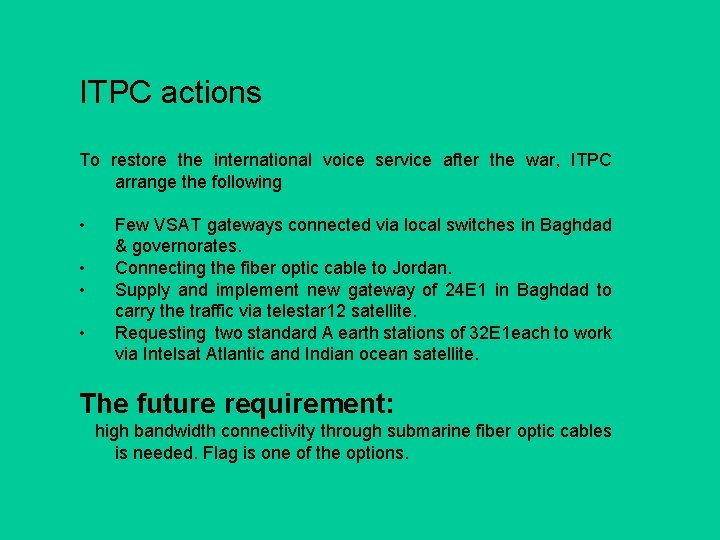 ITPC actions

To restore the international voice service after the war, ITPC arrange the following

• Few VSAT gateways connected via local switches in Baghdad & governorates.
• Connecting the fiber optic cable to Jordan.
• Supply and implement new gateway of 24E1 in Baghdad to carry the traffic via telestar12 satellite.
• Requesting two standard A earth stations of 32E1each to work via Intelsat Atlantic and Indian ocean satellite.

The future requirement:
high bandwidth connectivity through submarine fiber optic cables is needed. Flag is one of the options.